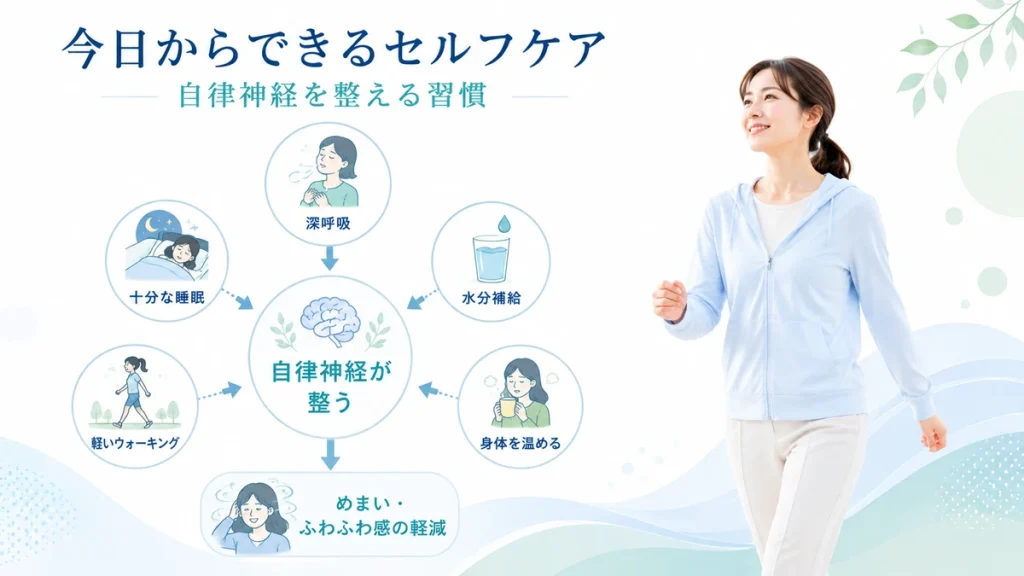 今日からできるセルフケア

自律神経を整える習慣

深呼吸

十分な睡眠

水分補給

自律神経が整う

軽いウォーキング

身体を温める

めまい・ふわふわ感の軽減